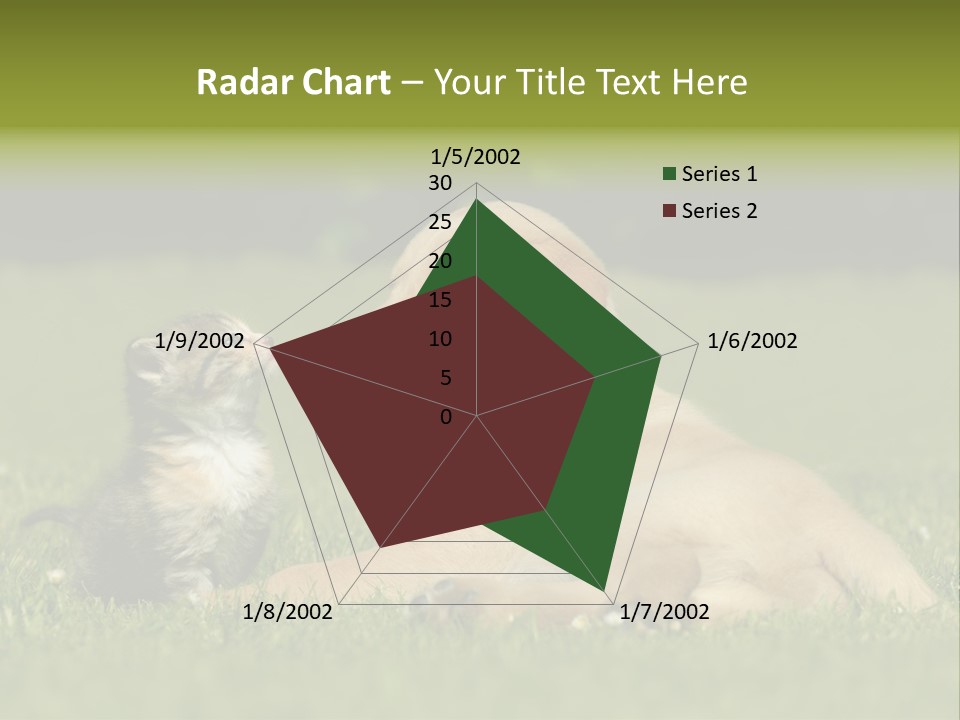 Radar Chart – Your Title Text Here

1/5/2002
30
25
20
15
10
5
0
1/6/2002
1/7/2002
1/8/2002
1/9/2002

Series 1
Series 2